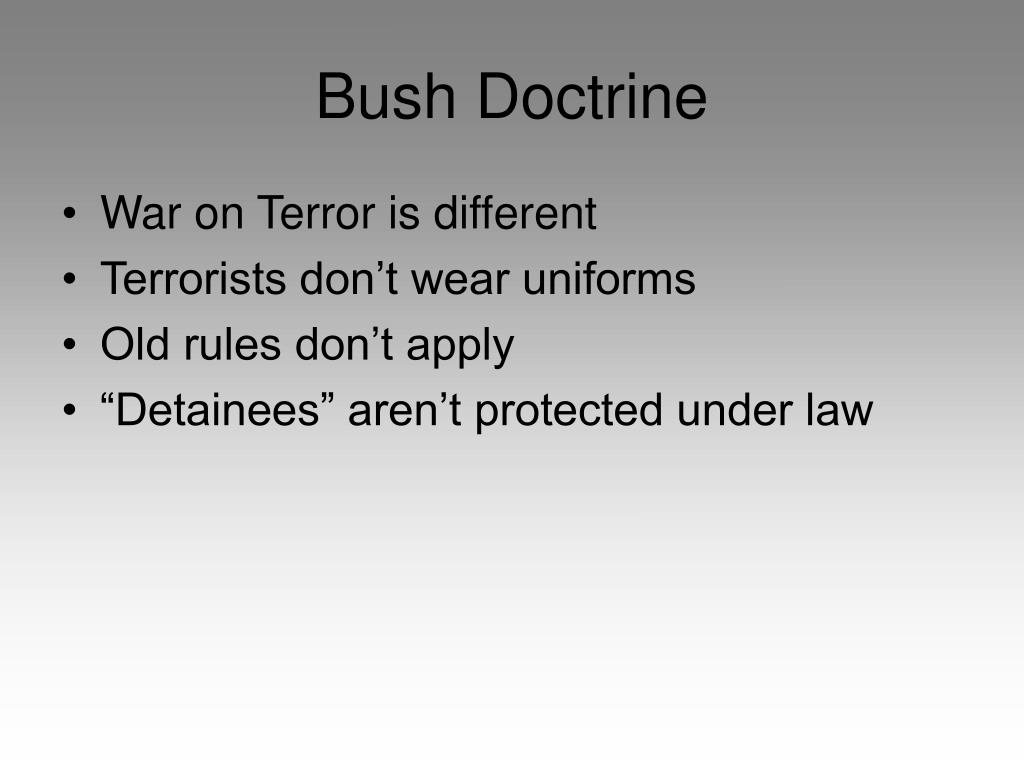 Bush Doctrine

• War on Terror is different
• Terrorists don’t wear uniforms
• Old rules don’t apply
• “Detainees” aren’t protected under law